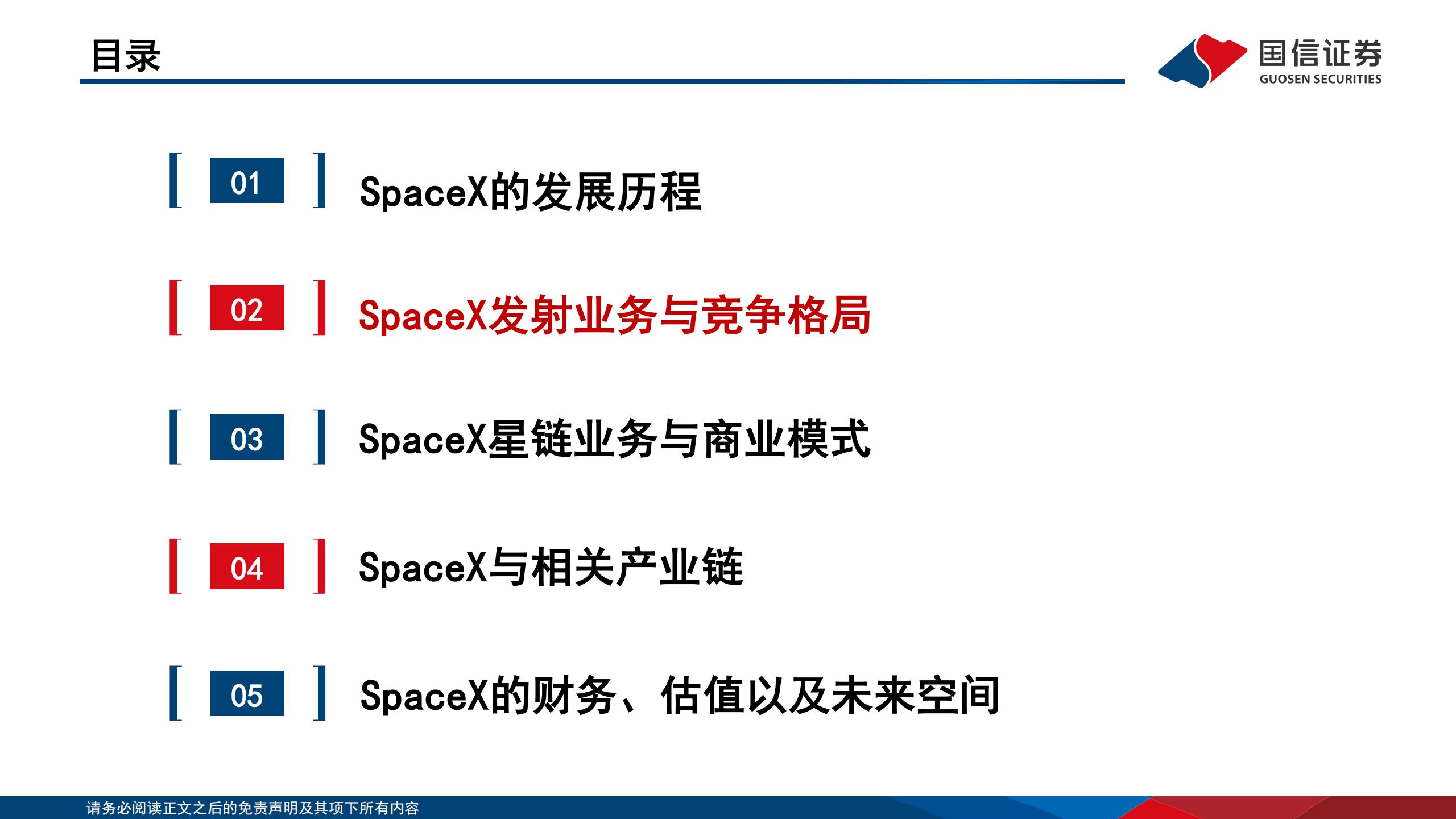 目录

国信证券
GUOSEN SECURITIES

01 SpaceX的发展历程

02 SpaceX发射业务与竞争格局

03 SpaceX星链业务与商业模式

04 SpaceX与相关产业链

05 SpaceX的财务、估值以及未来空间

请务必阅读正文之后的免责声明及其项下所有内容